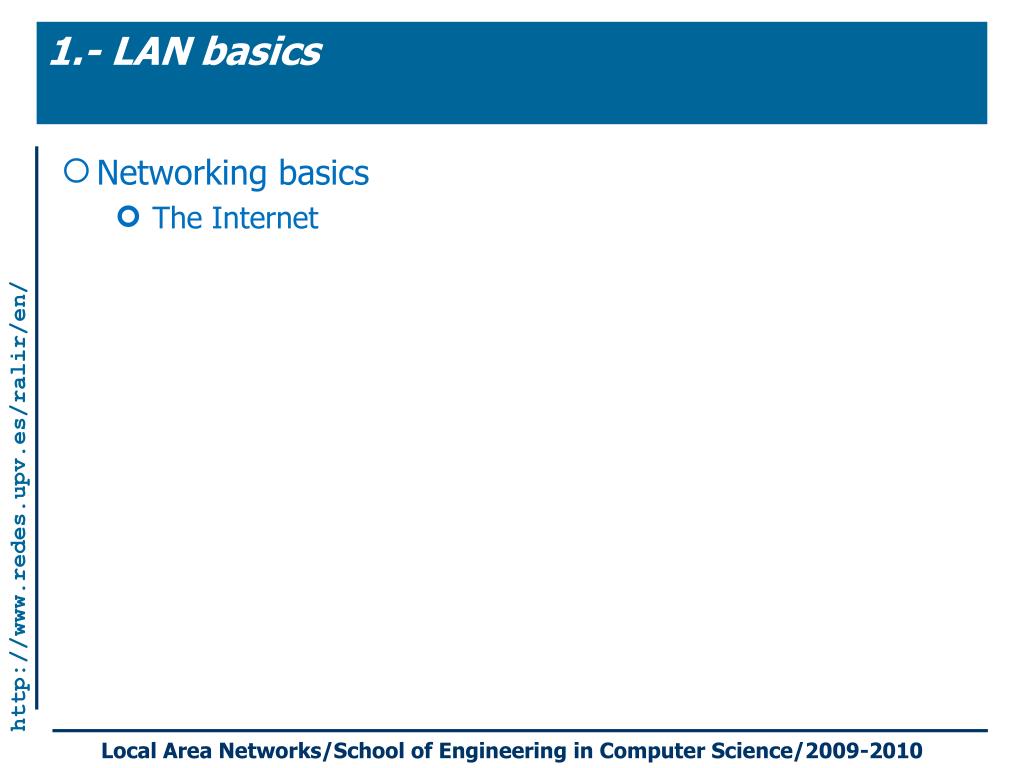 1.- LAN basics

Networking basics

The Internet

http://www.redes.upv.es/ralir/en/

Local Area Networks/School of Engineering in Computer Science/2009-2010